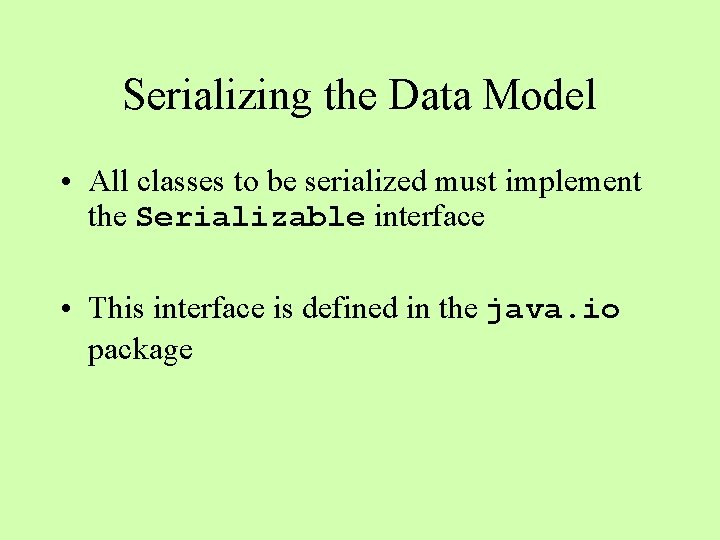 Serializing the Data Model

• All classes to be serialized must implement the Serializable interface

• This interface is defined in the java.io package